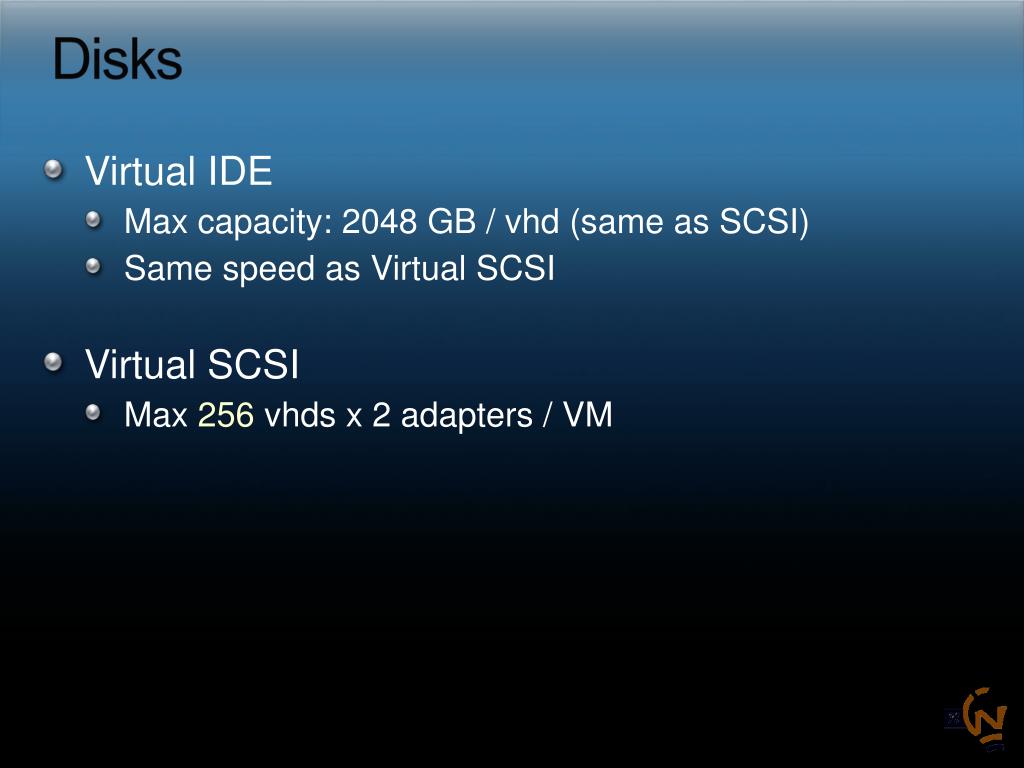 Disks

Virtual IDE

Max capacity: 2048 GB / vhd (same as SCSI)

Same speed as Virtual SCSI

Virtual SCSI

Max 256 vhds x 2 adapters / VM